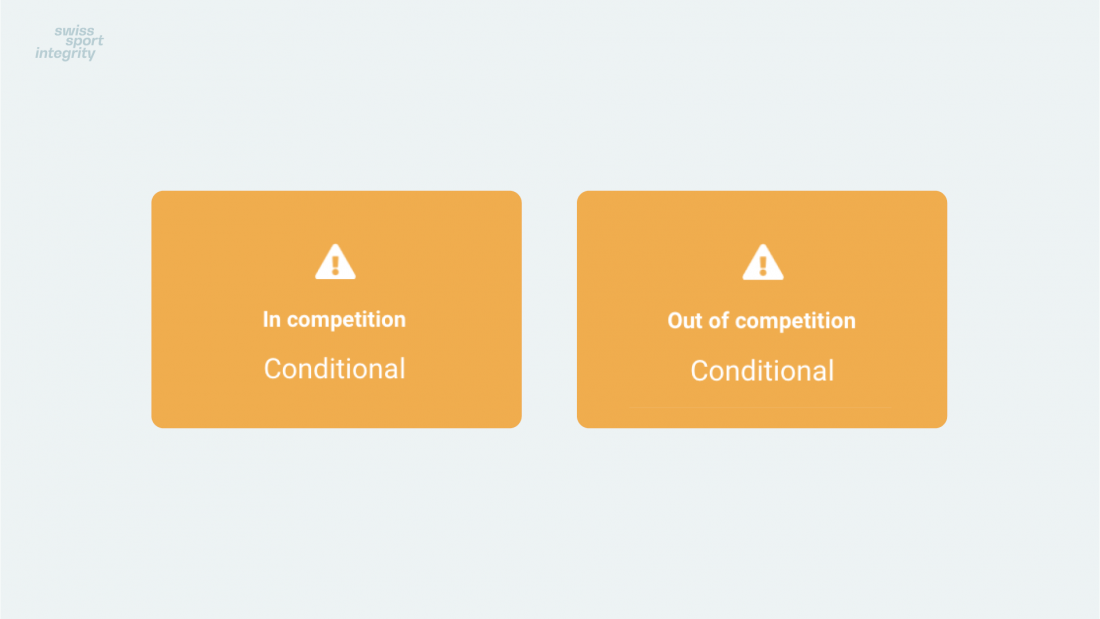 swiss
sport
integrity

In competition

Conditional

Out of competition

Conditional